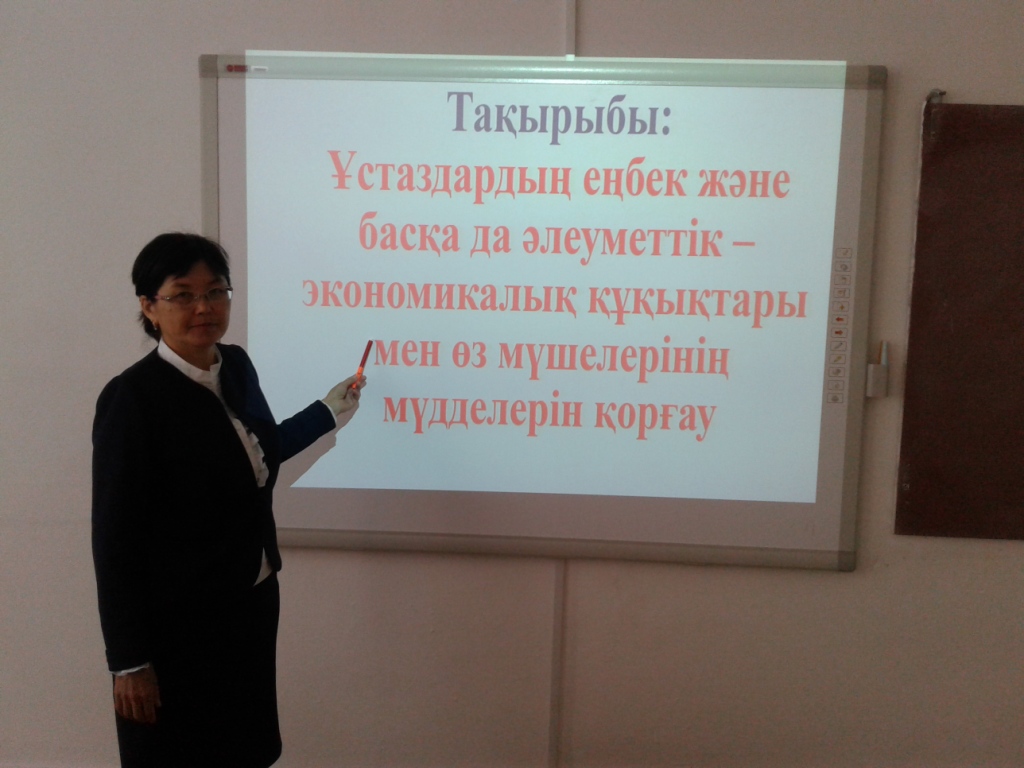 Тақырыбы:
Ұстаздардың еңбек және басқа да әлеуметтік – экономикалық құқықтары мен өз мүшелерінің мүдделерін қорғау